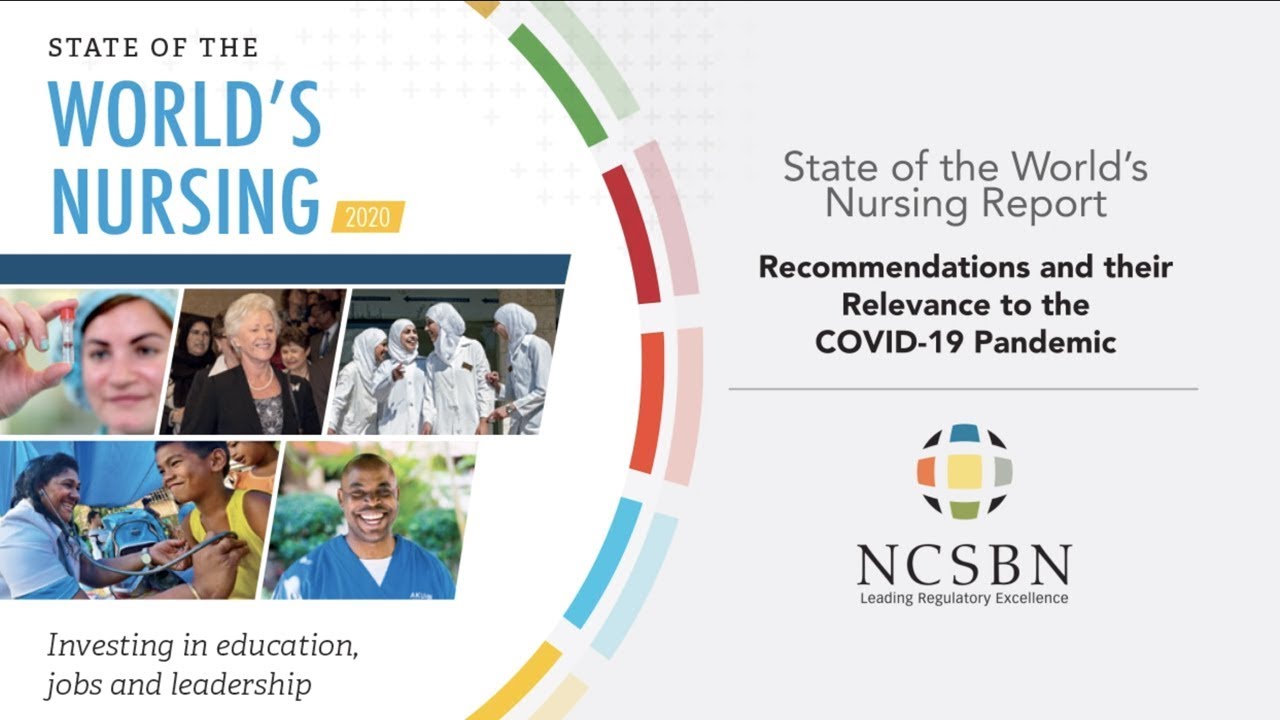 STATE OF THE
WORLD'S
NURSING 2020

Investing in education, jobs and leadership

State of the World's Nursing Report

Recommendations and their Relevance to the COVID-19 Pandemic

NCSBN
Leading Regulatory Excellence